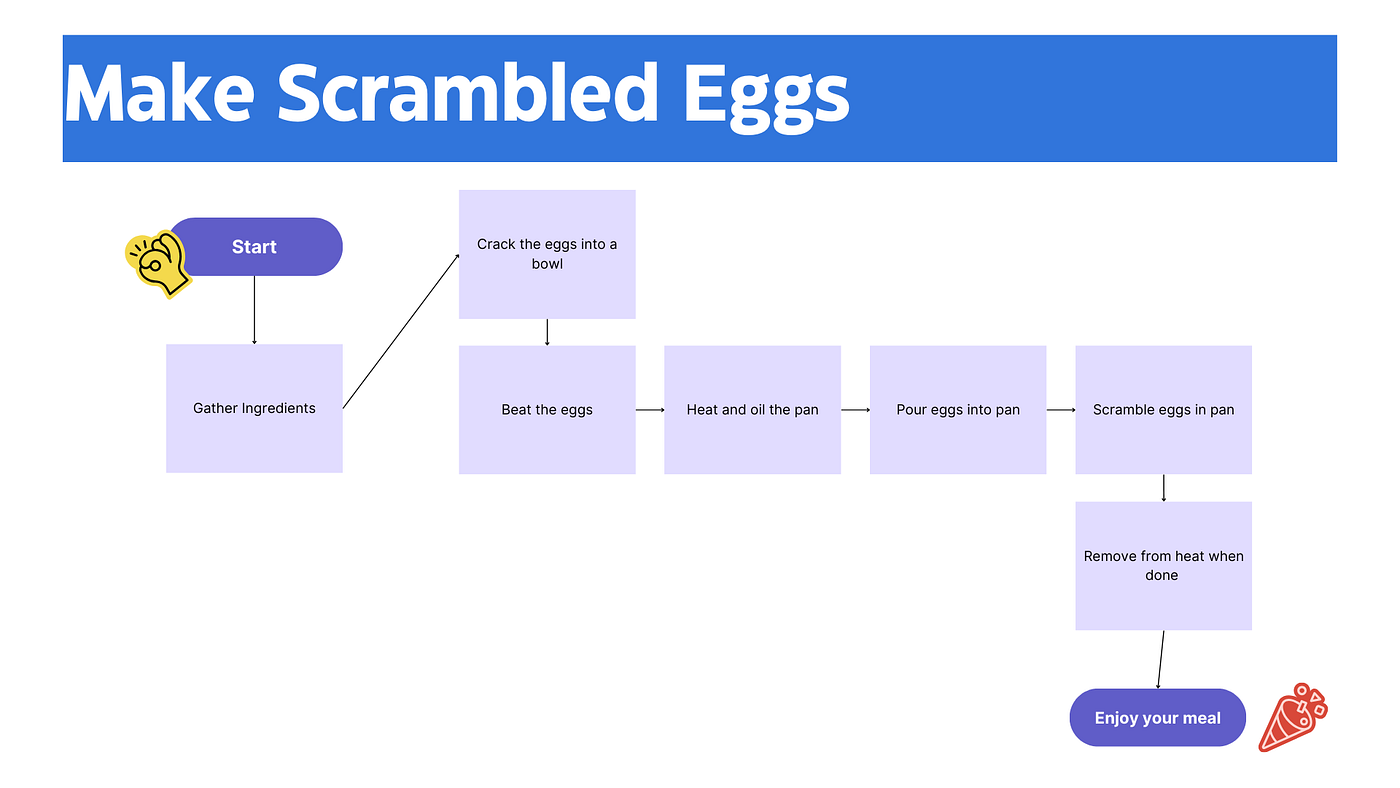 Make Scrambled Eggs

Start

Gather Ingredients

Crack the eggs into a bowl

Beat the eggs

Heat and oil the pan

Pour eggs into pan

Scramble eggs in pan

Remove from heat when done

Enjoy your meal